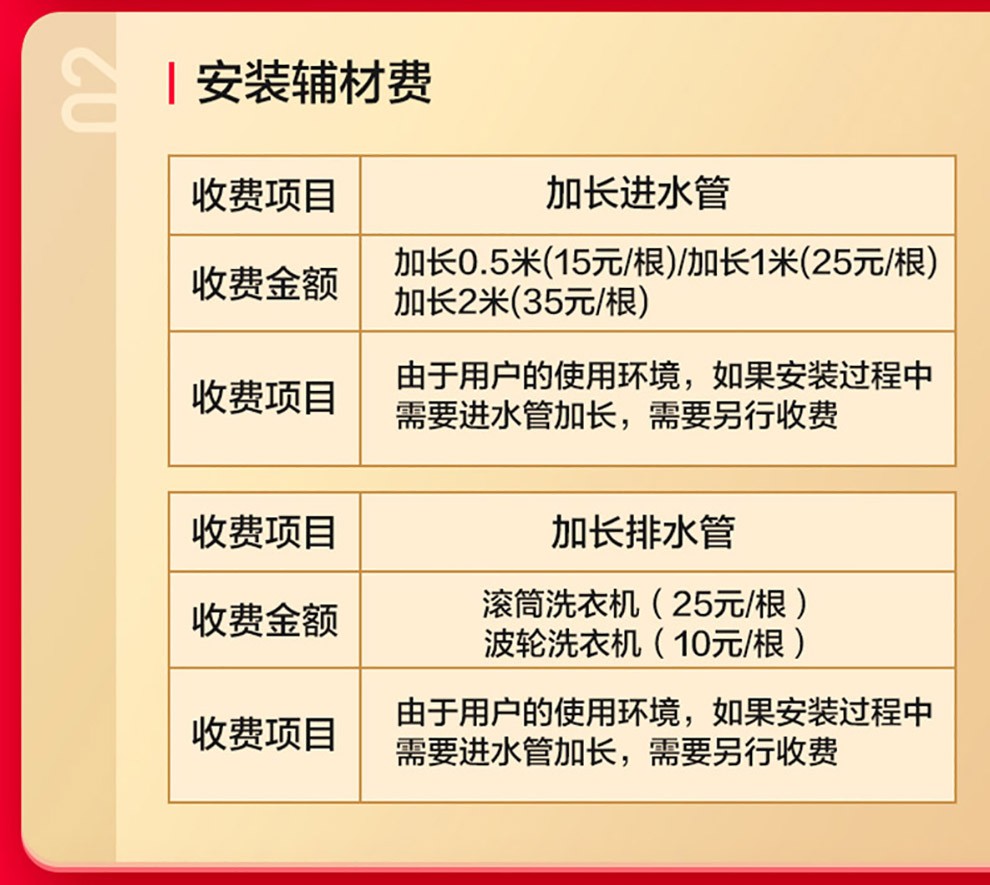 02

安装辅材费

| 收费项目 | 加长进水管 |
|---|---|
| 收费金额 | 加长0.5米(15元/根)/加长1米(25元/根) 加长2米(35元/根) |
| 收费项目 | 由于用户的使用环境，如果安装过程中需要进水管加长，需要另行收费 |

| 收费项目 | 加长排水管 |
|---|---|
| 收费金额 | 滚筒洗衣机（25元/根） 波轮洗衣机（10元/根） |
| 收费项目 | 由于用户的使用环境，如果安装过程中需要进水管加长，需要另行收费 |